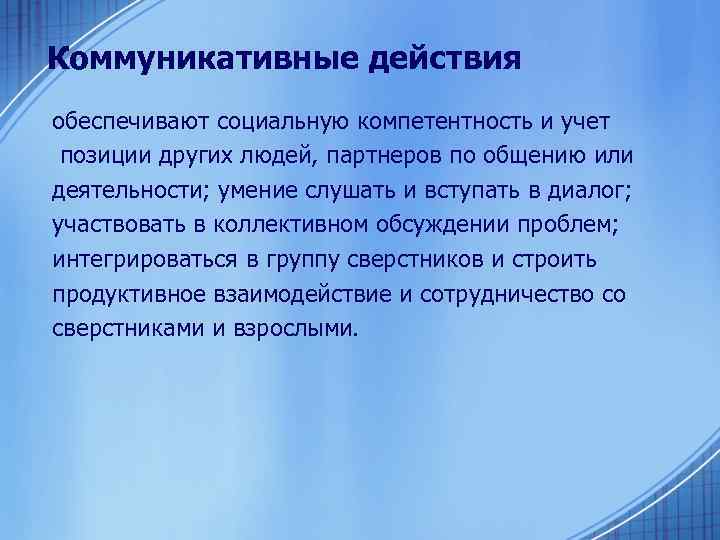 Коммуникативные действия

обеспечивают социальную компетентность и учет позиции других людей, партнеров по общению или деятельности; умение слушать и вступать в диалог; участвовать в коллективном обсуждении проблем; интегрироваться в группу сверстников и строить продуктивное взаимодействие и сотрудничество со сверстниками и взрослыми.